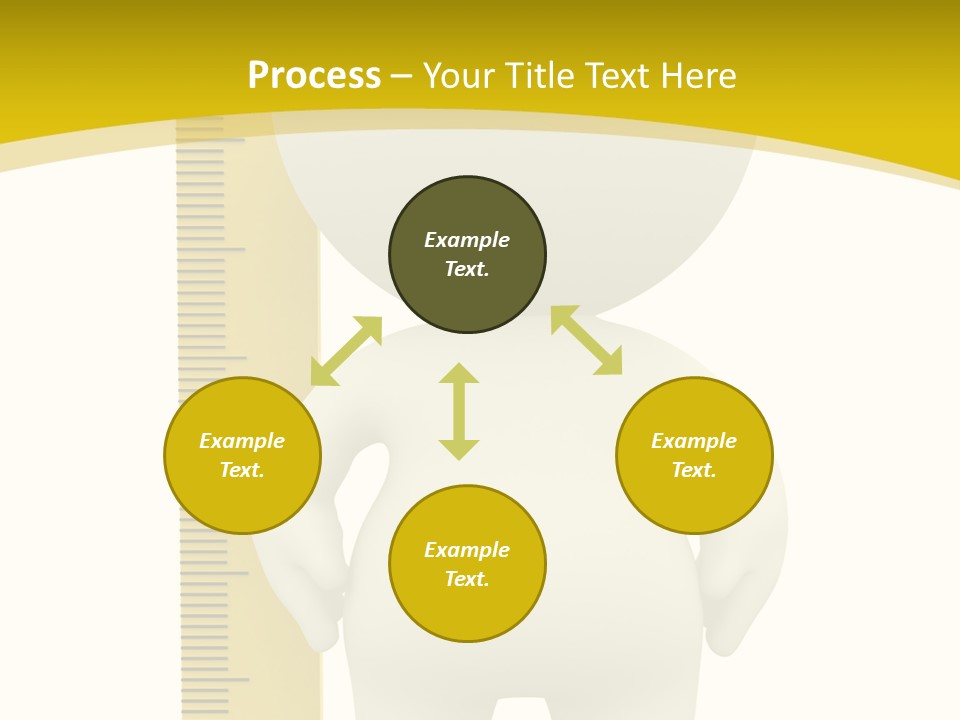 Process – Your Title Text Here

Example Text.

Example Text.

Example Text.

Example Text.